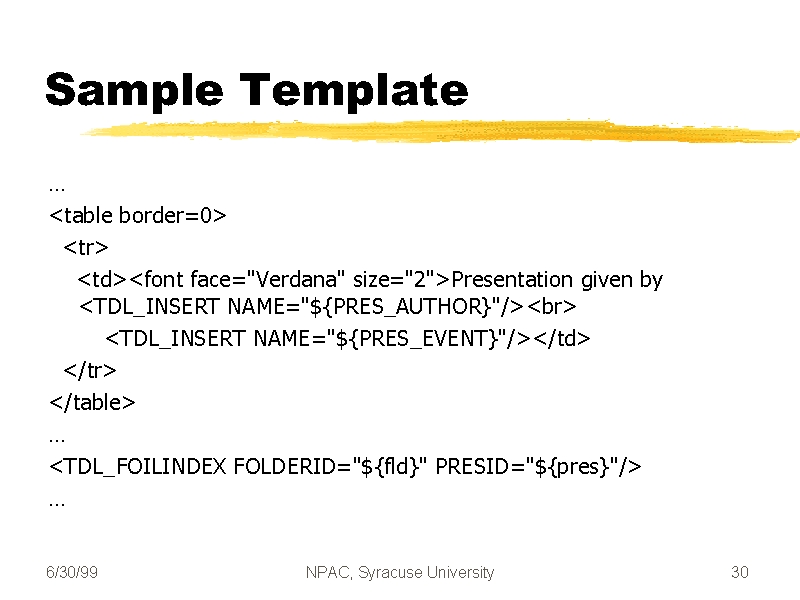 Sample Template

…
<table border=0>
<tr>
<td><font face="Verdana" size="2">Presentation given by <TDL_INSERT NAME="${PRES_AUTHOR}"/><br>
<TDL_INSERT NAME="${PRES_EVENT}"/></td>
</tr>
</table>
…
<TDL_FOILINDEX FOLDERID="${fld}" PRESID="${pres}"/>
…

6/30/99

NPAC, Syracuse University

30